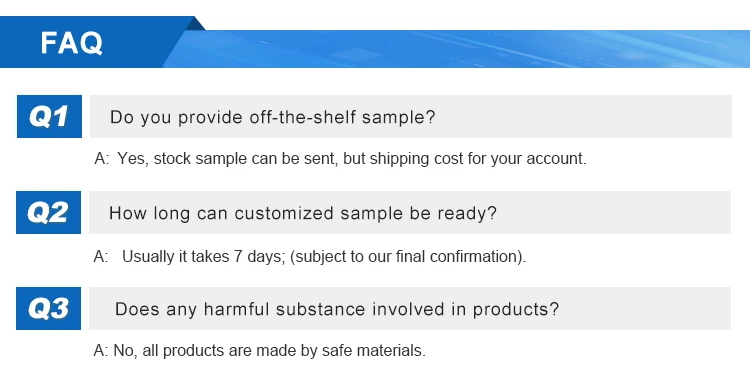 FAQ

Q1 Do you provide off-the-shelf sample?

A: Yes, stock sample can be sent, but shipping cost for your account.

Q2 How long can customized sample be ready?

A: Usually it takes 7 days; (subject to our final confirmation).

Q3 Does any harmful substance involved in products?

A: No, all products are made by safe materials.